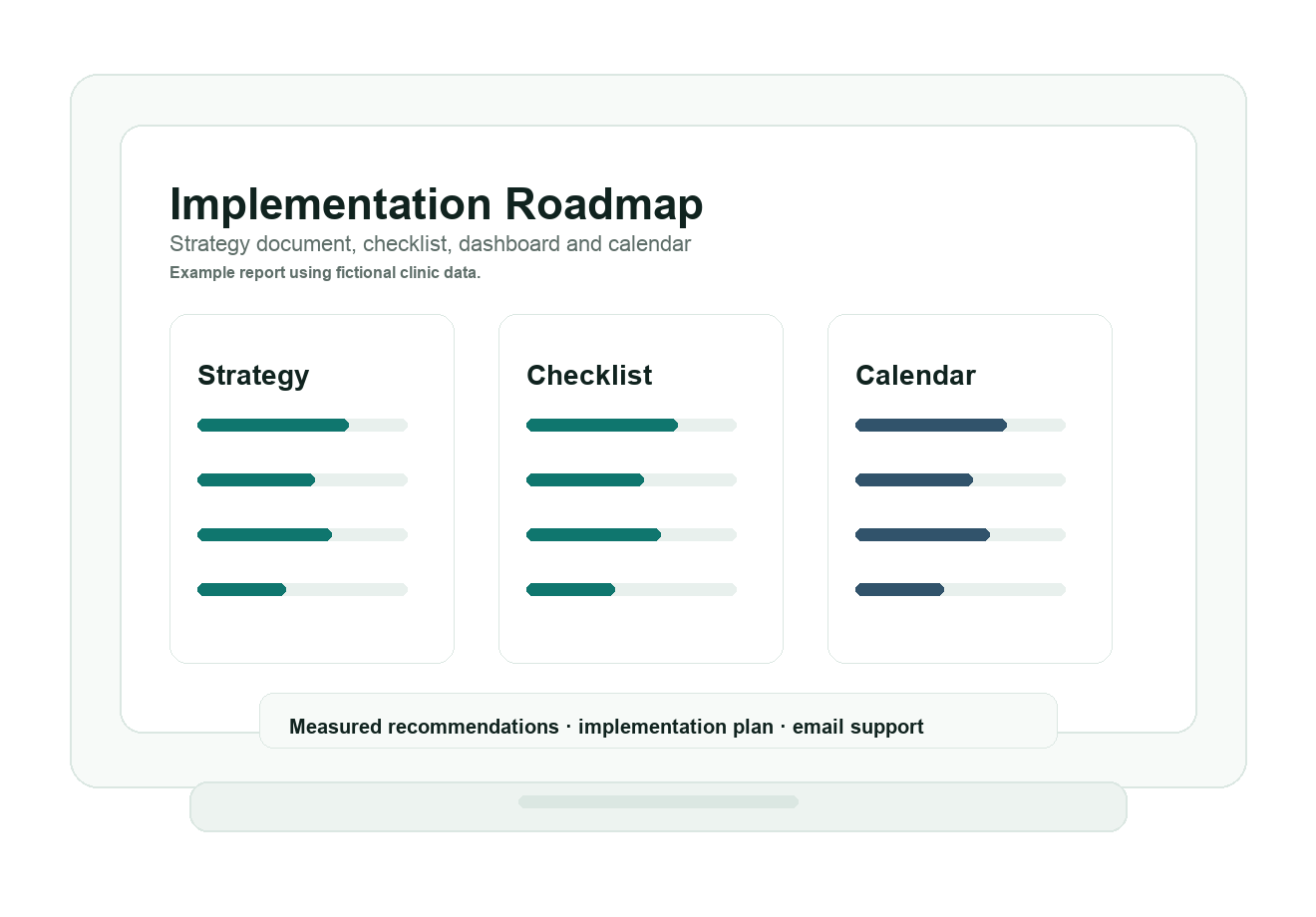 Implementation Roadmap
Strategy document, checklist, dashboard and calendar
Example report using fictional clinic data.

Strategy

Checklist

Calendar

Measured recommendations · implementation plan · email support